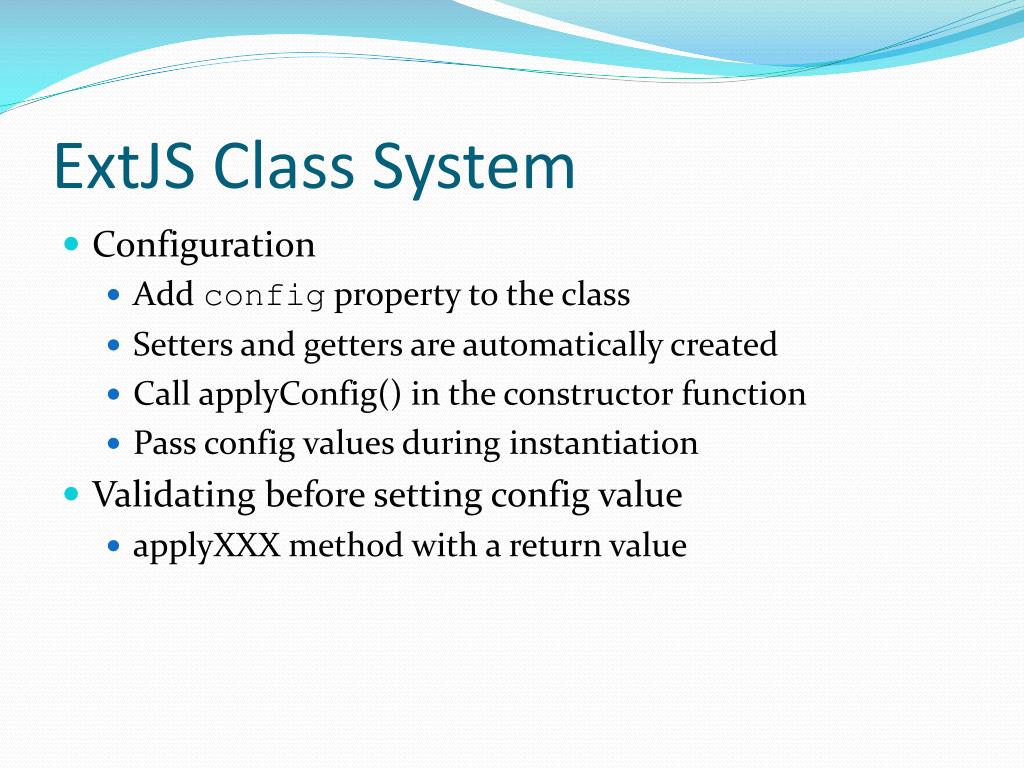 ExtJS Class System

- Configuration
  - Add config property to the class
  - Setters and getters are automatically created
  - Call applyConfig() in the constructor function
  - Pass config values during instantiation
- Validating before setting config value
  - applyXXX method with a return value